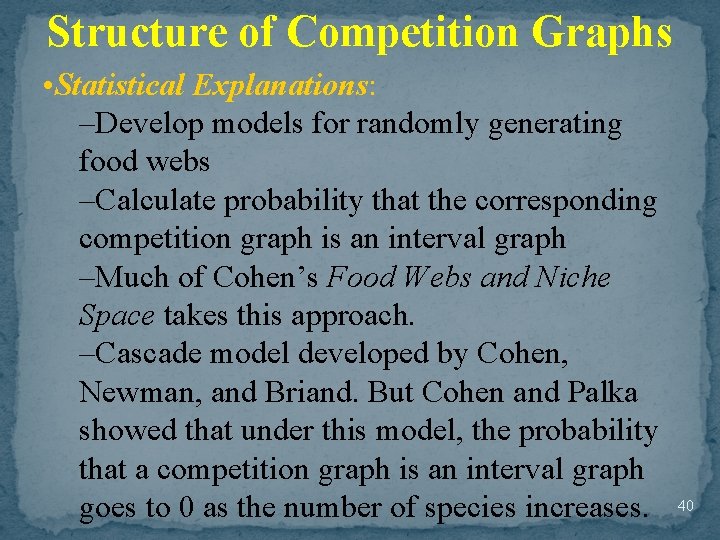 Structure of Competition Graphs

•Statistical Explanations:

–Develop models for randomly generating food webs

–Calculate probability that the corresponding competition graph is an interval graph

–Much of Cohen's Food Webs and Niche Space takes this approach.

–Cascade model developed by Cohen, Newman, and Briand. But Cohen and Palka showed that under this model, the probability that a competition graph is an interval graph goes to 0 as the number of species increases.

40